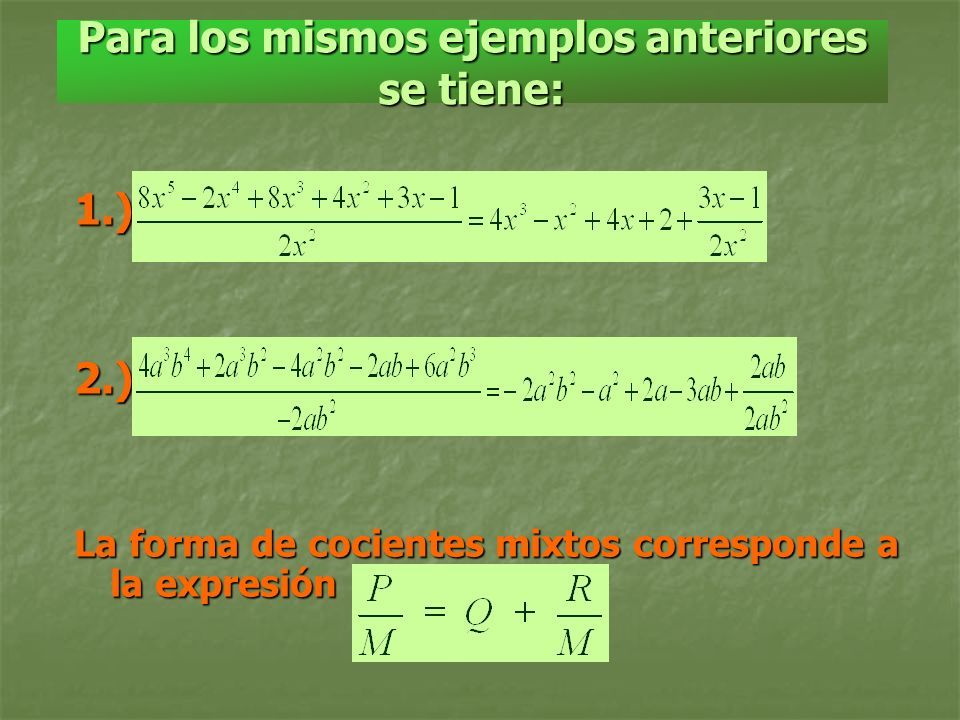 Para los mismos ejemplos anteriores se tiene:

1.) $\frac{8x^5-2x^4+8x^3+4x^2+3x-1}{2x^2}=4x^3-x^2+4x+2+\frac{3x-1}{2x^2}$

2.) $\frac{4a^3b^4+2a^3b^2-4a^2b^2-2ab+6a^2b^3}{-2ab^2}=-2a^2b^2-a^2+2a-3ab+\frac{2ab}{2ab^2}$

La forma de cocientes mixtos corresponde a la expresión $\frac{P}{M}=Q+\frac{R}{M}$